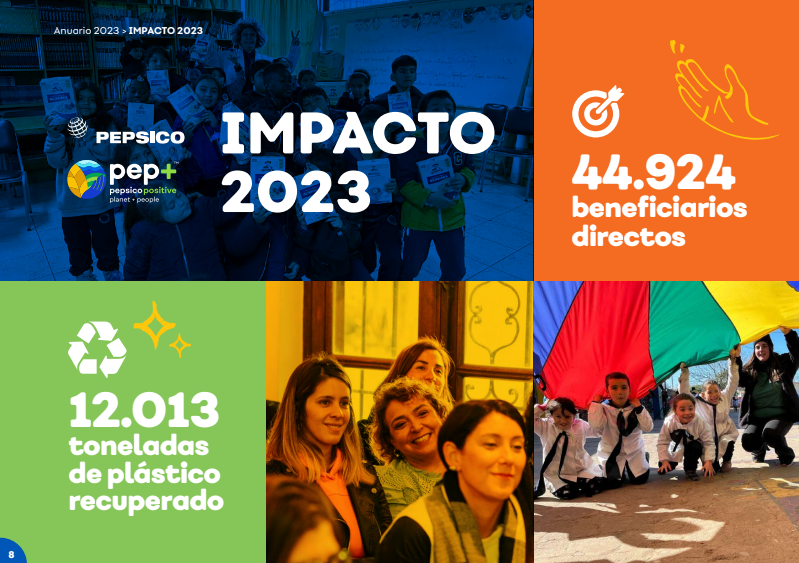 Anuario 2023 > IMPACTO 2023

PEPSICO

pep+
pepsico positive
planet • people

IMPACTO 2023

44.924 beneficiarios directos

12.013 toneladas de plástico recuperado

8